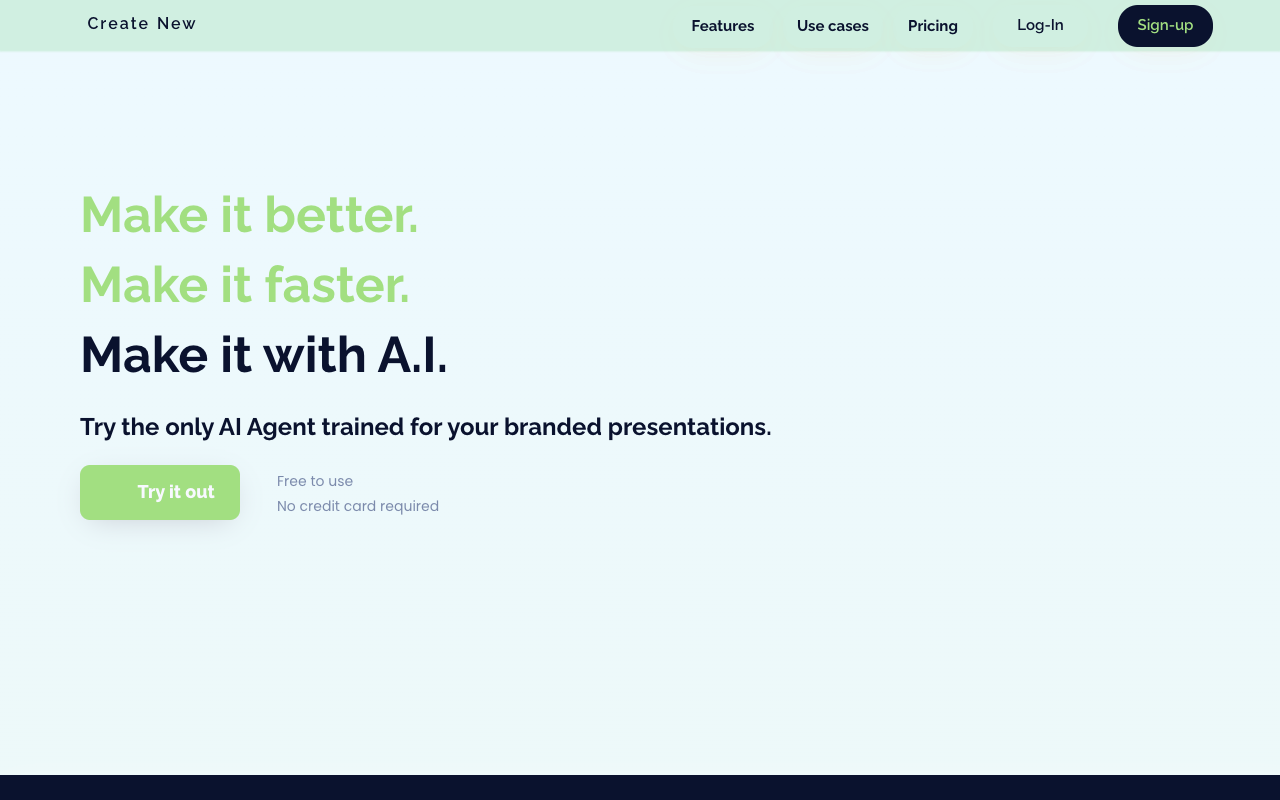 Create New

Features Use cases Pricing Log-In Sign-up

Make it better.
Make it faster.
Make it with A.I.

Try the only AI Agent trained for your branded presentations.

Try it out

Free to use
No credit card required